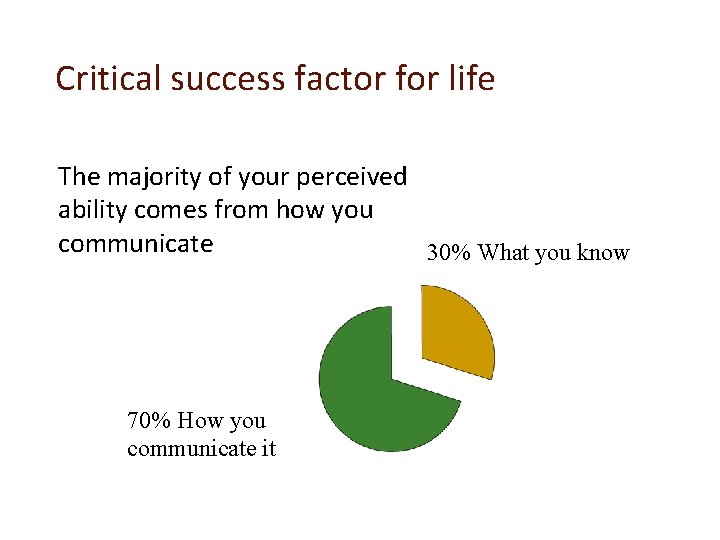 Critical success factor for life

The majority of your perceived ability comes from how you communicate

30% What you know

70% How you communicate it